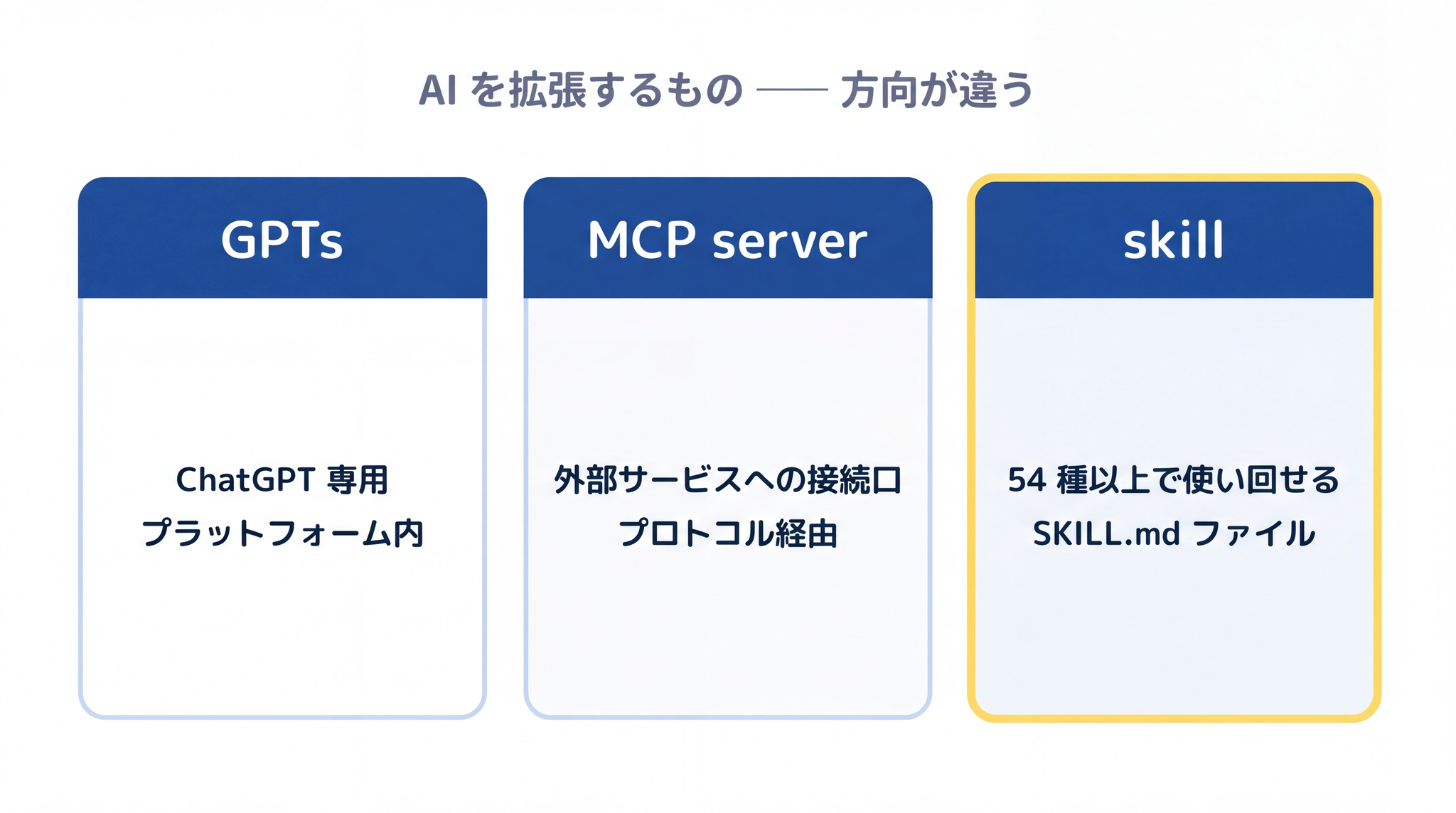 AI を拡張するもの —— 方向が違う

GPTs

ChatGPT 専用
プラットフォーム内

MCP server

外部サービスへの接続口
プロトコル経由

skill

54 種以上で使い回せる
SKILL.md ファイル